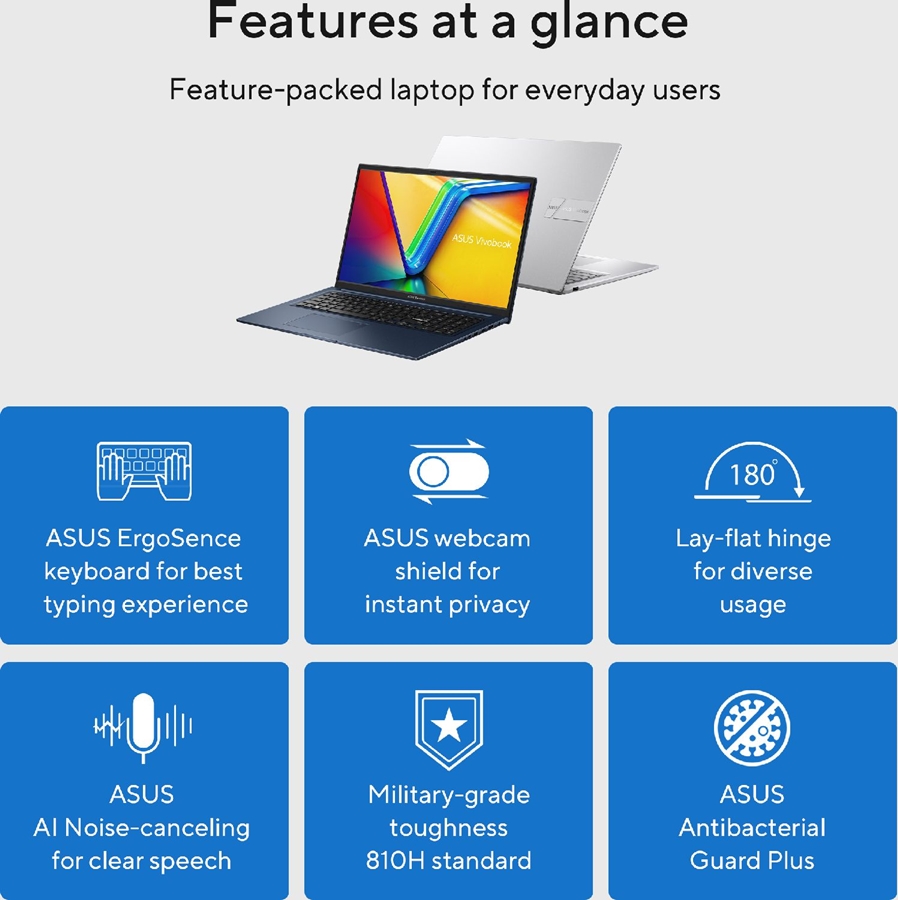 Features at a glance

Feature-packed laptop for everyday users

ASUS Vivobook

ASUS ErgoSence keyboard for best typing experience

ASUS webcam shield for instant privacy

180°

Lay-flat hinge for diverse usage

ASUS AI Noise-canceling for clear speech

Military-grade toughness 810H standard

ASUS Antibacterial Guard Plus